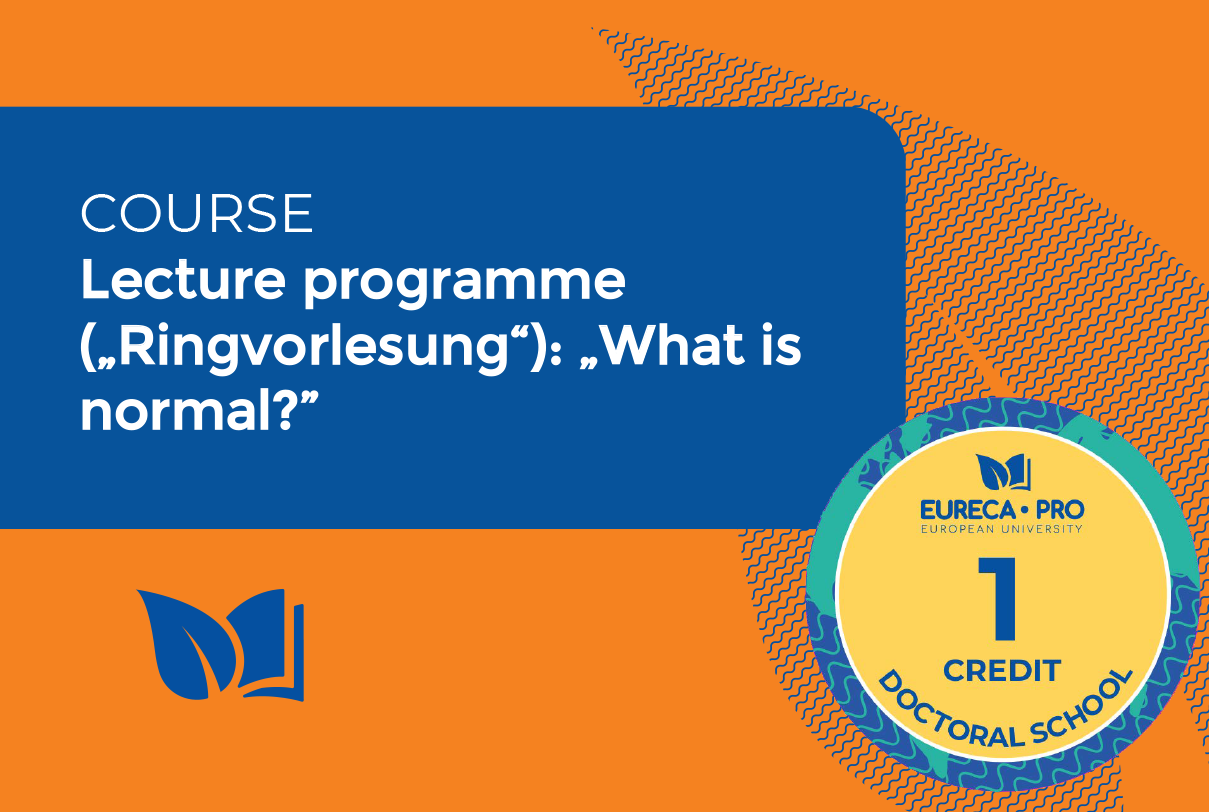 COURSE
Lecture programme („Ringvorlesung“): „What is normal?”

EURECA • PRO
EUROPEAN UNIVERSITY
1
CREDIT
DOCTORAL SCHOOL